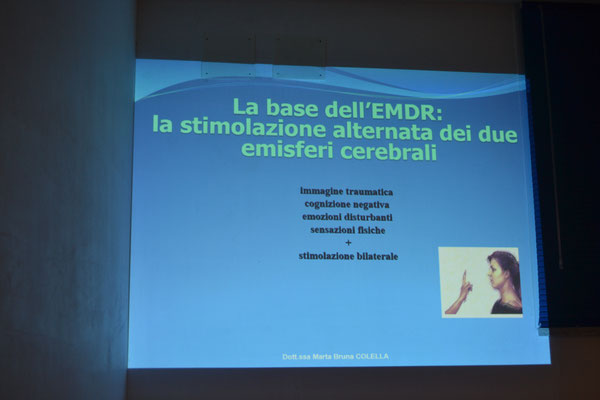 La base dell'EMDR:
la stimolazione alternata dei due emisferi cerebrali

immagine traumatica
cognizione negativa
emozioni disturbanti
sensazioni fisiche
+
stimolazione bilaterale

Dott.ssa Marta Bruna COLELLA